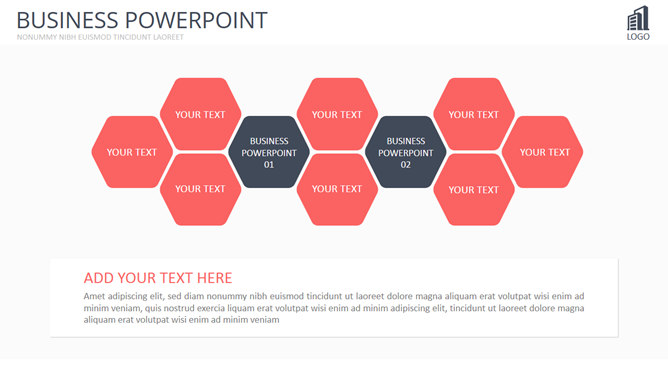 BUSINESS POWERPOINT
NONUMMY NIBH EUISMOD TINCIDUNT LAOREET

LOGO

YOUR TEXT

YOUR TEXT

YOUR TEXT

BUSINESS POWERPOINT 01

YOUR TEXT

YOUR TEXT

BUSINESS POWERPOINT 02

YOUR TEXT

YOUR TEXT

YOUR TEXT

ADD YOUR TEXT HERE

Amet adipiscing elit, sed diam nonummy nibh euismod tincidunt ut laoreet dolore magna aliquam erat volutpat wisi enim ad minim veniam, quis nostrud exercia liquam erat volutpat wisi enim ad minim adipiscing elit, tincidunt ut laoreet dolore magna aliquam erat volutpat wisi enim ad minim veniam